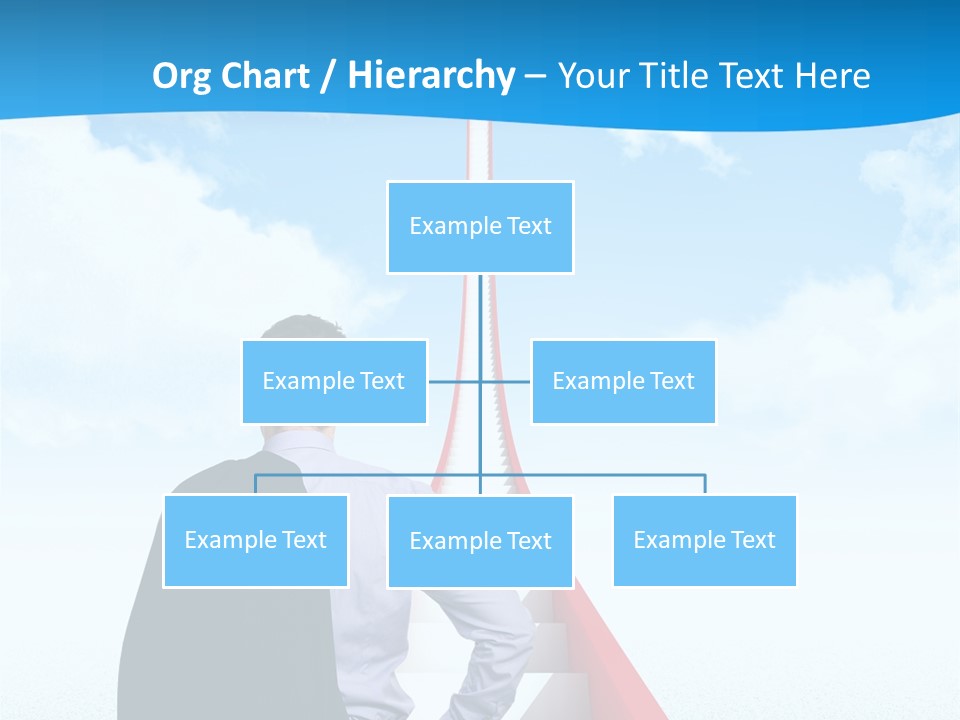 Org Chart / Hierarchy – Your Title Text Here

Example Text

Example Text

Example Text

Example Text

Example Text

Example Text